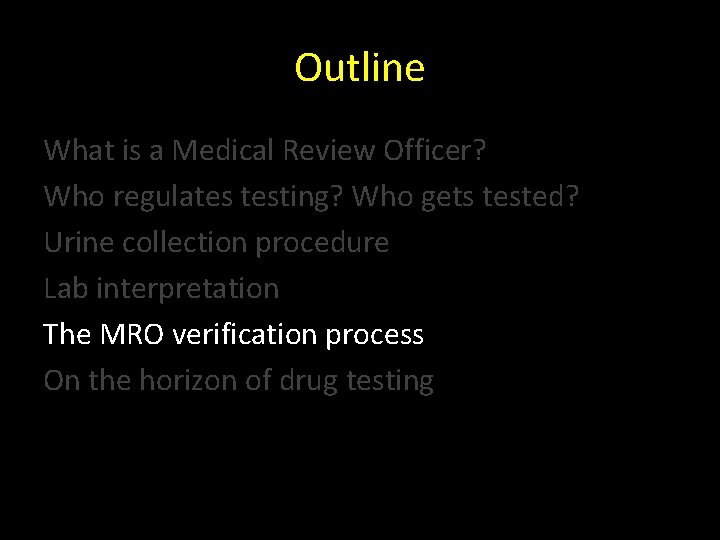 Outline

What is a Medical Review Officer?
Who regulates testing? Who gets tested?
Urine collection procedure
Lab interpretation
The MRO verification process
On the horizon of drug testing